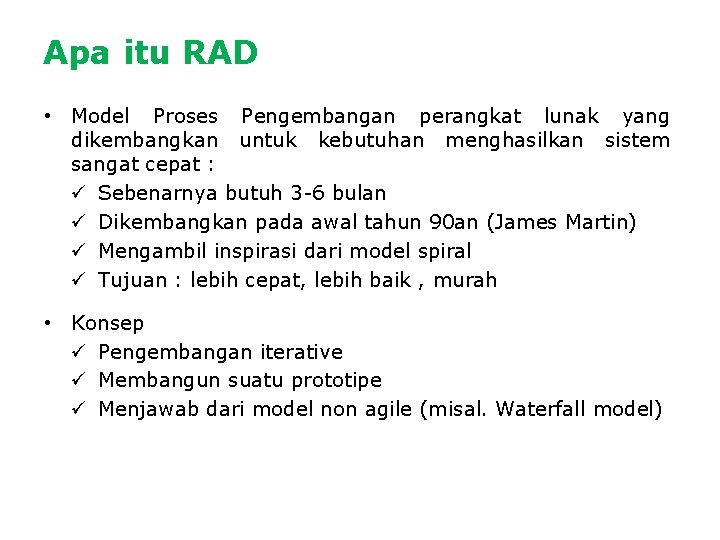 Apa itu RAD

• Model Proses Pengembangan perangkat lunak yang dikembangkan untuk kebutuhan menghasilkan sistem sangat cepat :
✓ Sebenarnya butuh 3-6 bulan
✓ Dikembangkan pada awal tahun 90an (James Martin)
✓ Mengambil inspirasi dari model spiral
✓ Tujuan : lebih cepat, lebih baik , murah

• Konsep
✓ Pengembangan iterative
✓ Membangun suatu prototipe
✓ Menjawab dari model non agile (misal. Waterfall model)